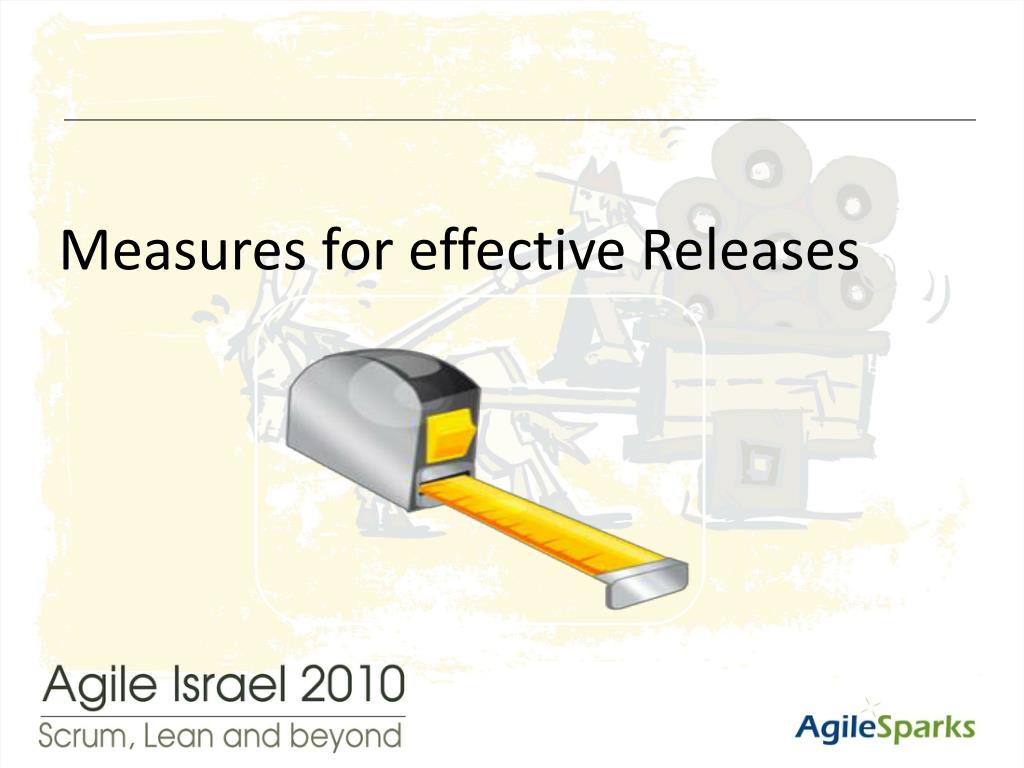 Measures for effective Releases

Agile Israel 2010
Scrum, Lean and beyond

AgileSparks